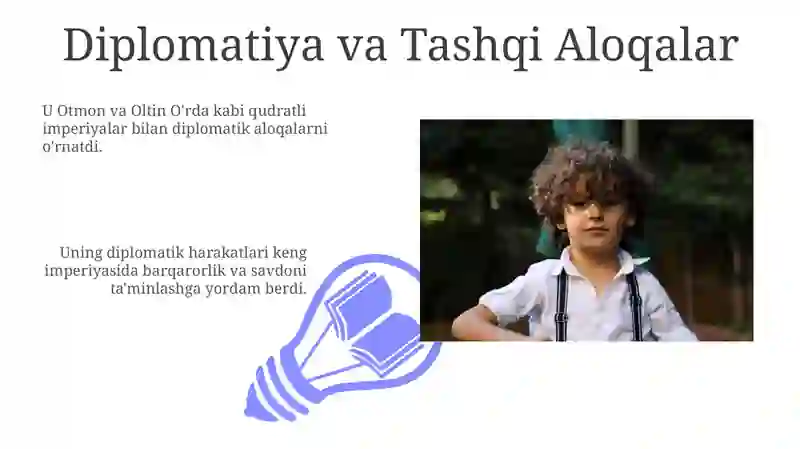 Diplomatiya va Tashqi Aloqalar

U Otmon va Oltin O'rda kabi qudratli imperiyalar bilan diplomatik aloqalarni o'rnatdi.

Uning diplomatik harakatlari keng imperiyasida barqarorlik va savdoni ta'minlashga yordam berdi.